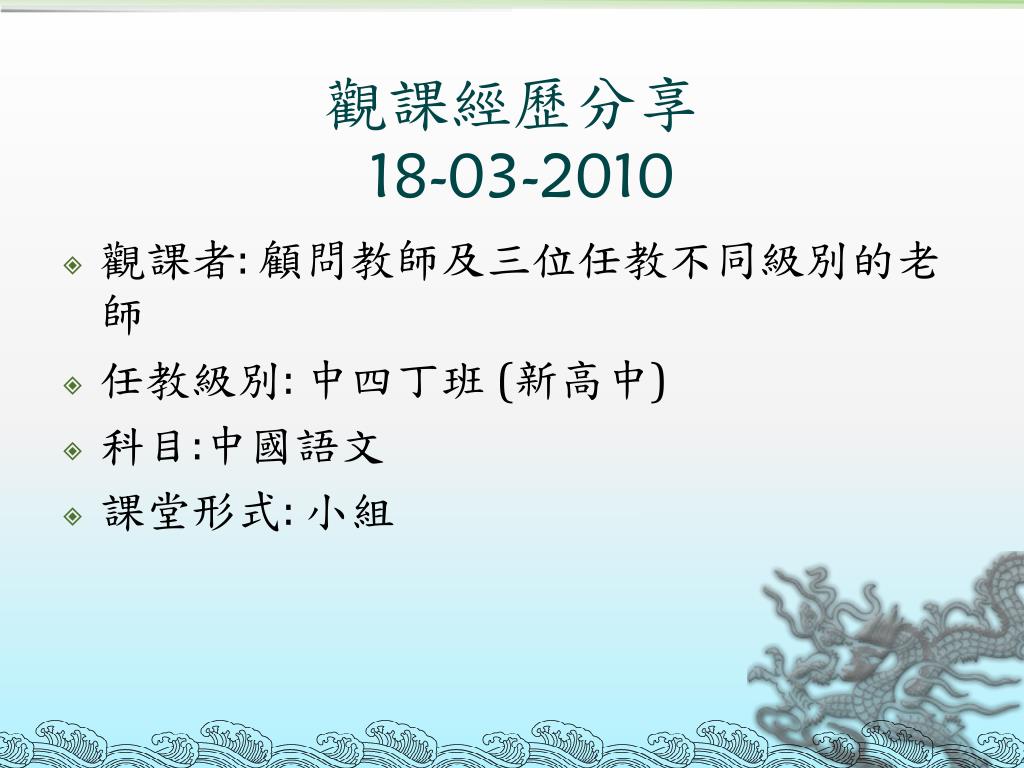 觀課經歷分享
18-03-2010

觀課者: 顧問教師及三位任教不同級別的老師

任教級別: 中四丁班 (新高中)

科目:中國語文

課堂形式: 小組